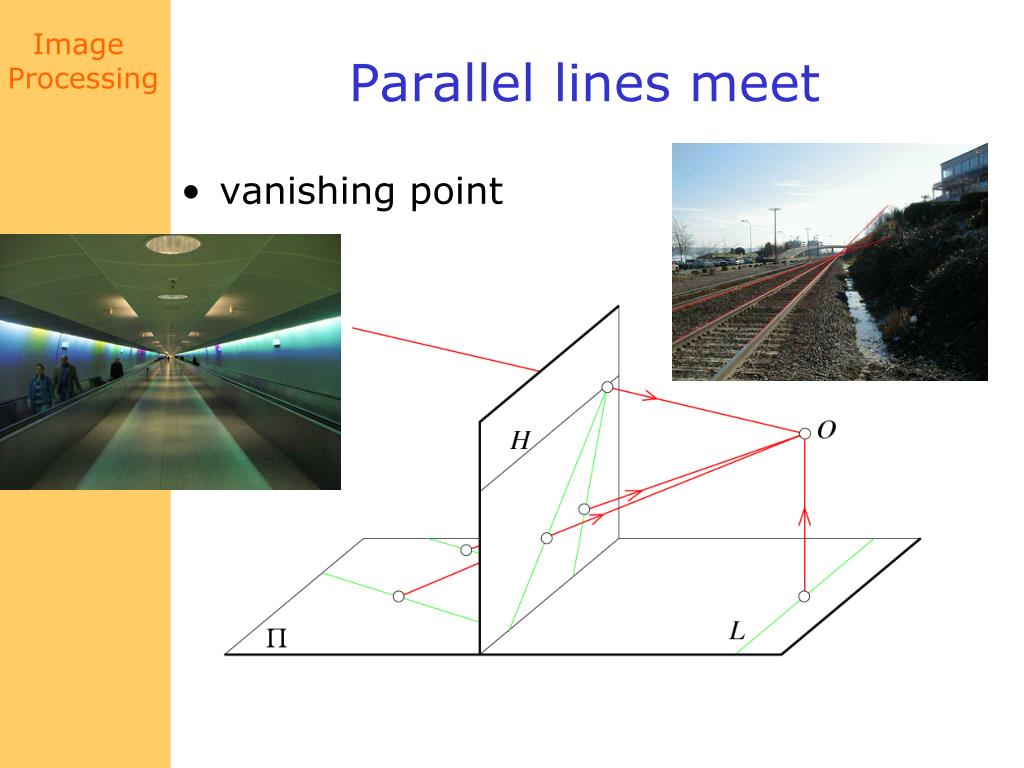 Image Processing

Parallel lines meet

• vanishing point

$H$

$O$

$\Pi$

$L$